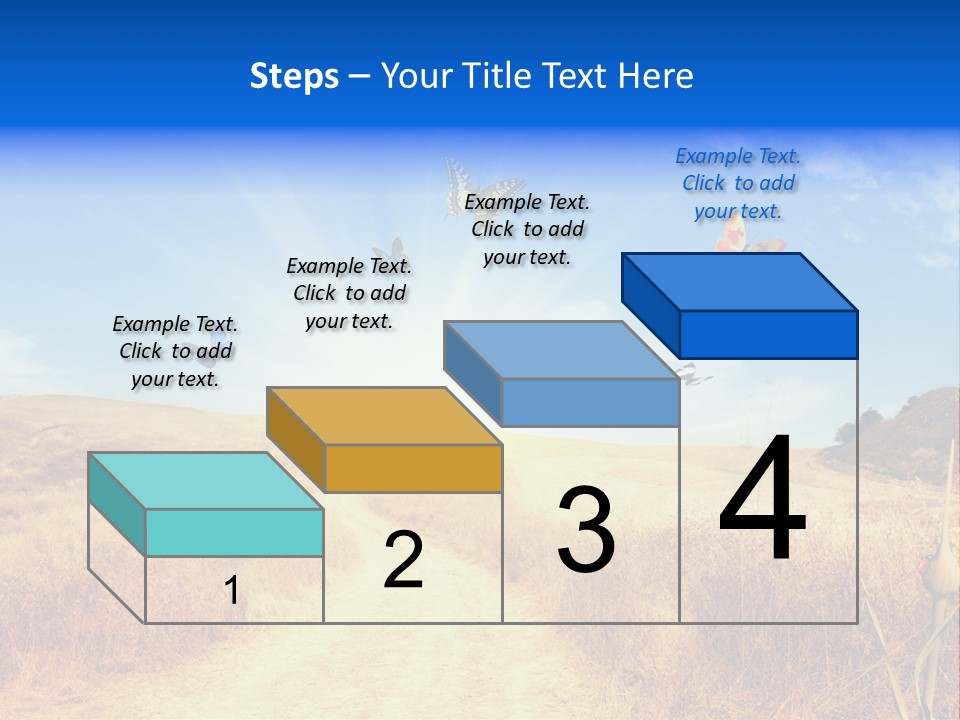 Steps – Your Title Text Here

Example Text. Click to add your text.

Example Text. Click to add your text.

Example Text. Click to add your text.

Example Text. Click to add your text.

1

2

3

4